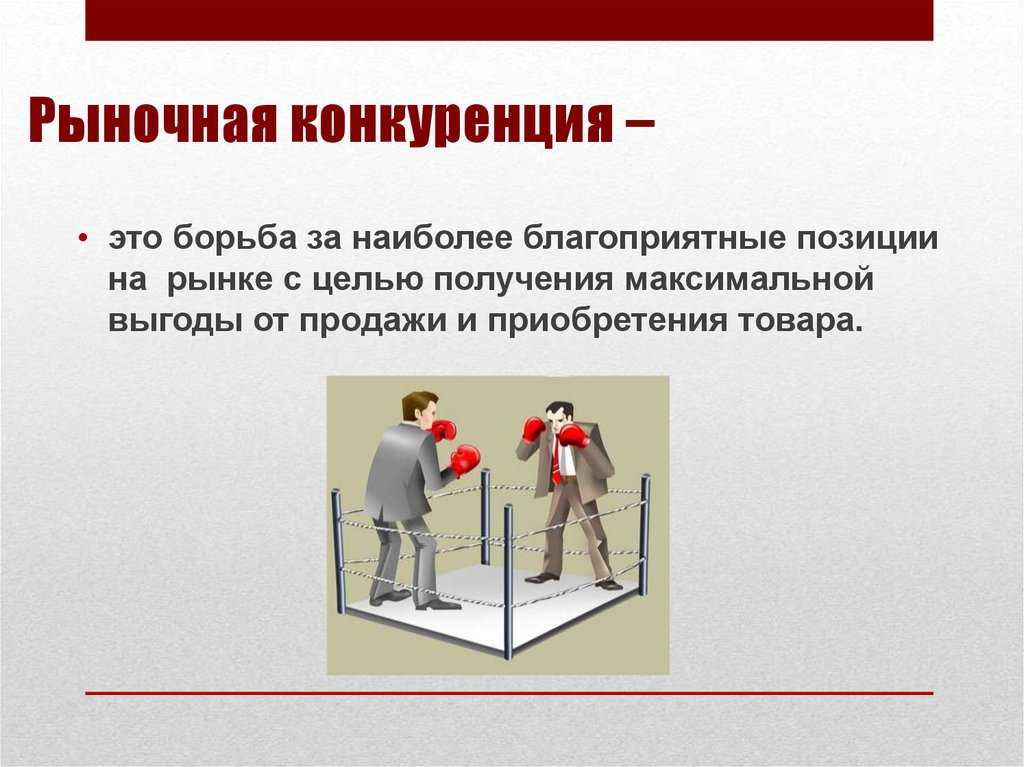 Рыночная конкуренция –

• это борьба за наиболее благоприятные позиции на рынке с целью получения максимальной выгоды от продажи и приобретения товара.